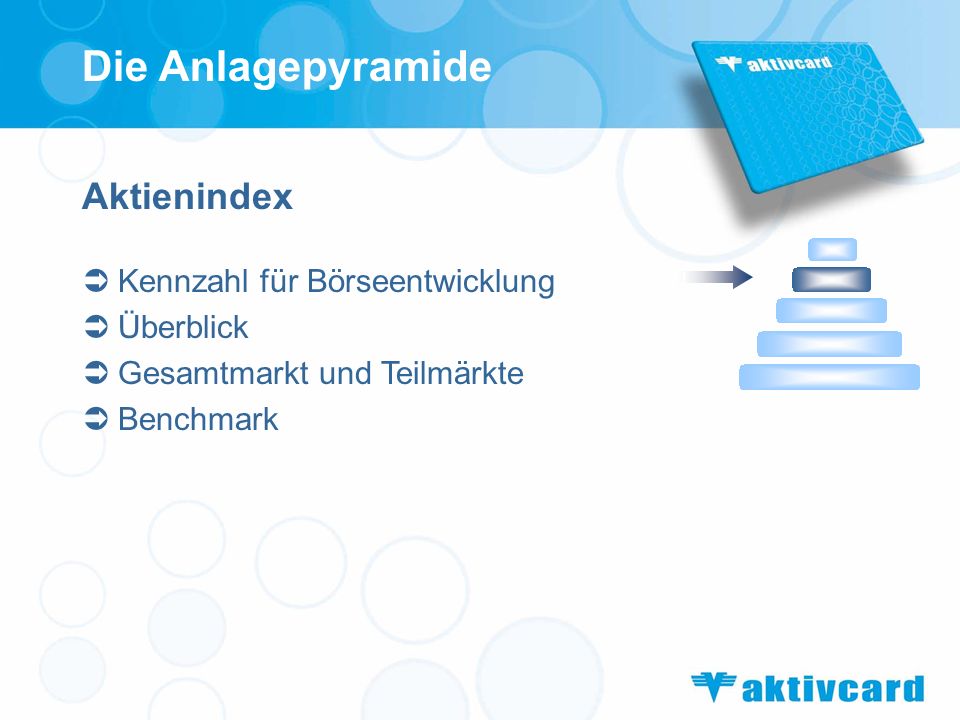 Die Anlagepyramide

aktivcard

Aktienindex

➲ Kennzahl für Börseentwicklung
➲ Überblick
➲ Gesamtmarkt und Teilmärkte
➲ Benchmark

aktivcard